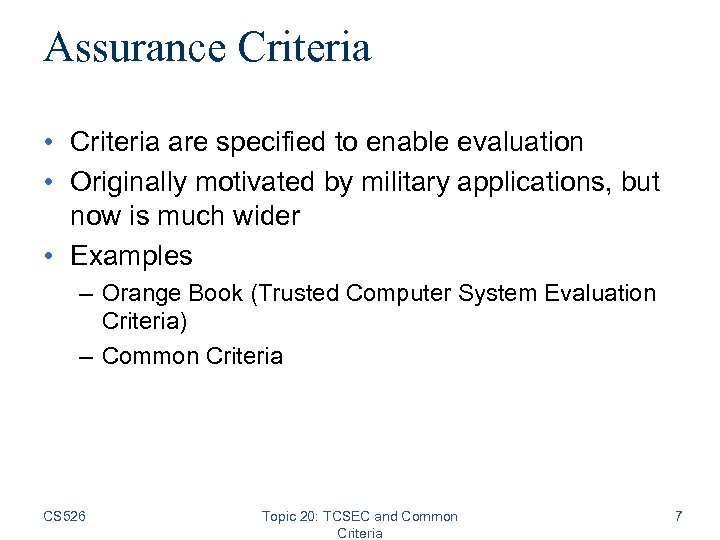 Assurance Criteria

• Criteria are specified to enable evaluation
• Originally motivated by military applications, but now is much wider
• Examples
– Orange Book (Trusted Computer System Evaluation Criteria)
– Common Criteria

CS526

Topic 20: TCSEC and Common Criteria

7